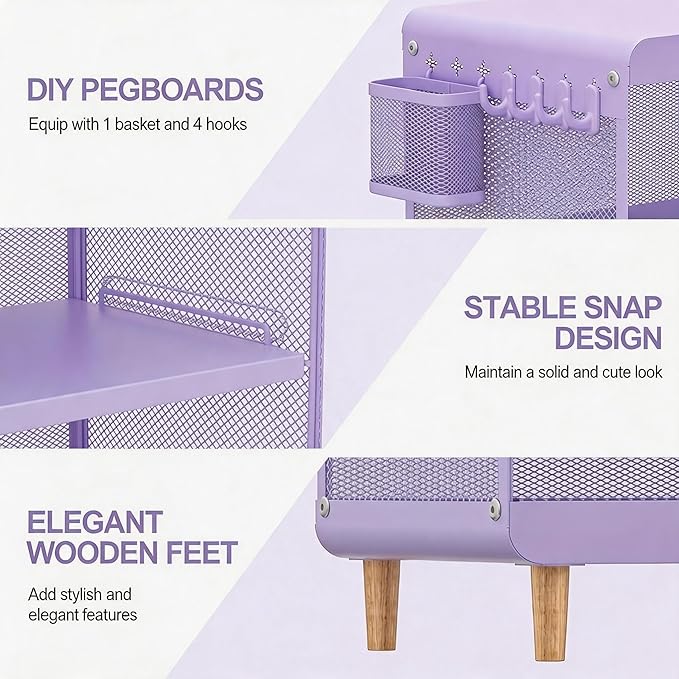 DIY PEGBOARDS

Equip with 1 basket and 4 hooks

STABLE SNAP DESIGN

Maintain a solid and cute look

ELEGANT WOODEN FEET

Add stylish and elegant features